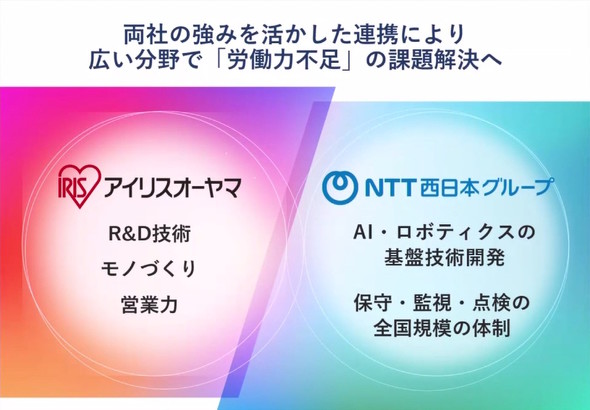 両社の強みを活かした連携により
広い分野で「労働力不足」の課題解決へ

IRIS アイリスオーヤマ

R&D技術

モノづくり

営業力

NTT西日本グループ

AI・ロボティクスの
基盤技術開発

保守・監視・点検の
全国規模の体制